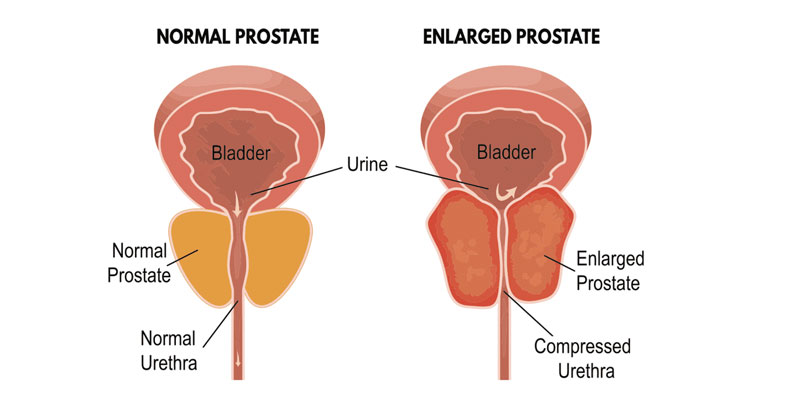 NORMAL PROSTATE

ENLARGED PROSTATE

Bladder

Urine

Bladder

Normal Prostate

Enlarged Prostate

Normal Urethra

Compressed Urethra